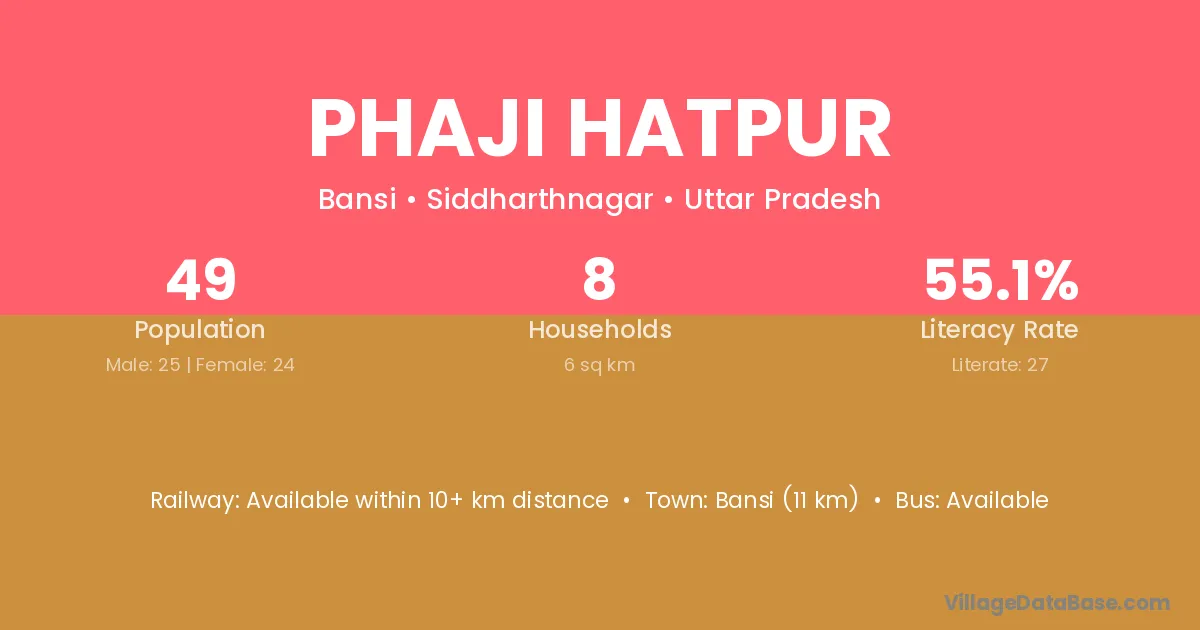 PHAJI HATPUR

Bansi • Siddharthnagar • Uttar Pradesh

49
Population
Male: 25 | Female: 24

8
Households
6 sq km

55.1%
Literacy Rate
Literate: 27

Railway: Available within 10+ km distance • Town: Bansi (11 km) • Bus: Available

VillageDataBase.com